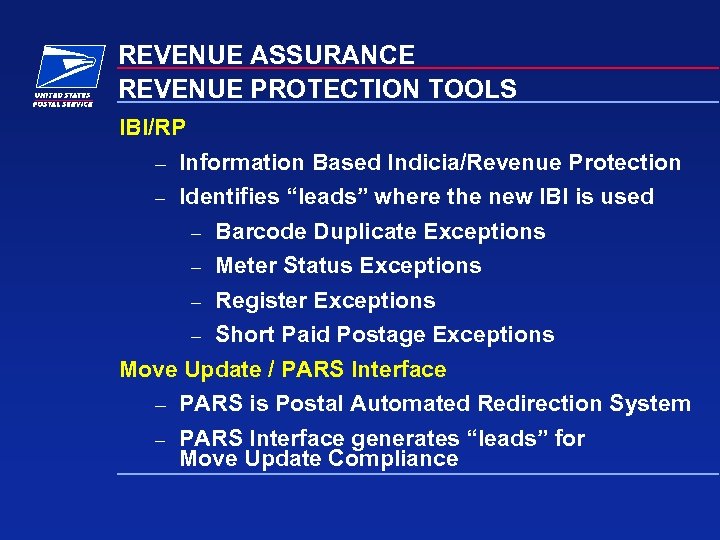 UNITED STATES POSTAL SERVICE

REVENUE ASSURANCE

REVENUE PROTECTION TOOLS

IBI/RP

– Information Based Indicia/Revenue Protection

– Identifies “leads” where the new IBI is used

– Barcode Duplicate Exceptions

– Meter Status Exceptions

– Register Exceptions

– Short Paid Postage Exceptions

Move Update / PARS Interface

– PARS is Postal Automated Redirection System

– PARS Interface generates “leads” for Move Update Compliance